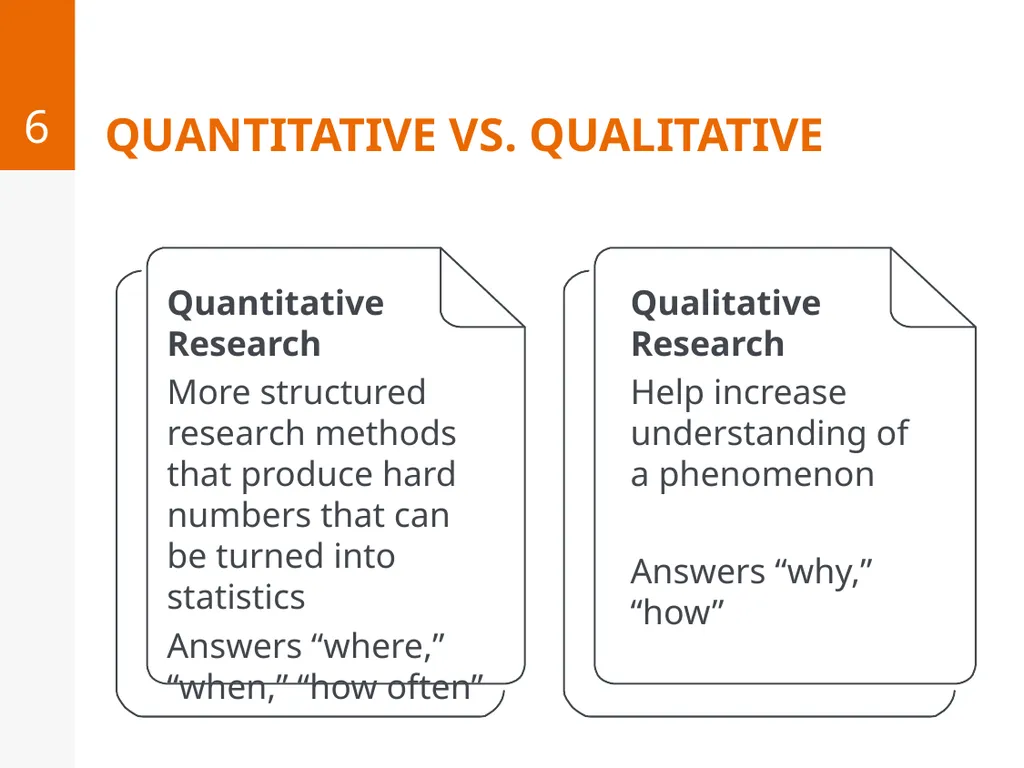 6

QUANTITATIVE VS. QUALITATIVE

Quantitative Research

More structured research methods that produce hard numbers that can be turned into statistics

Answers “where,” “when,” “how often”

Qualitative Research

Help increase understanding of a phenomenon

Answers “why,” “how”